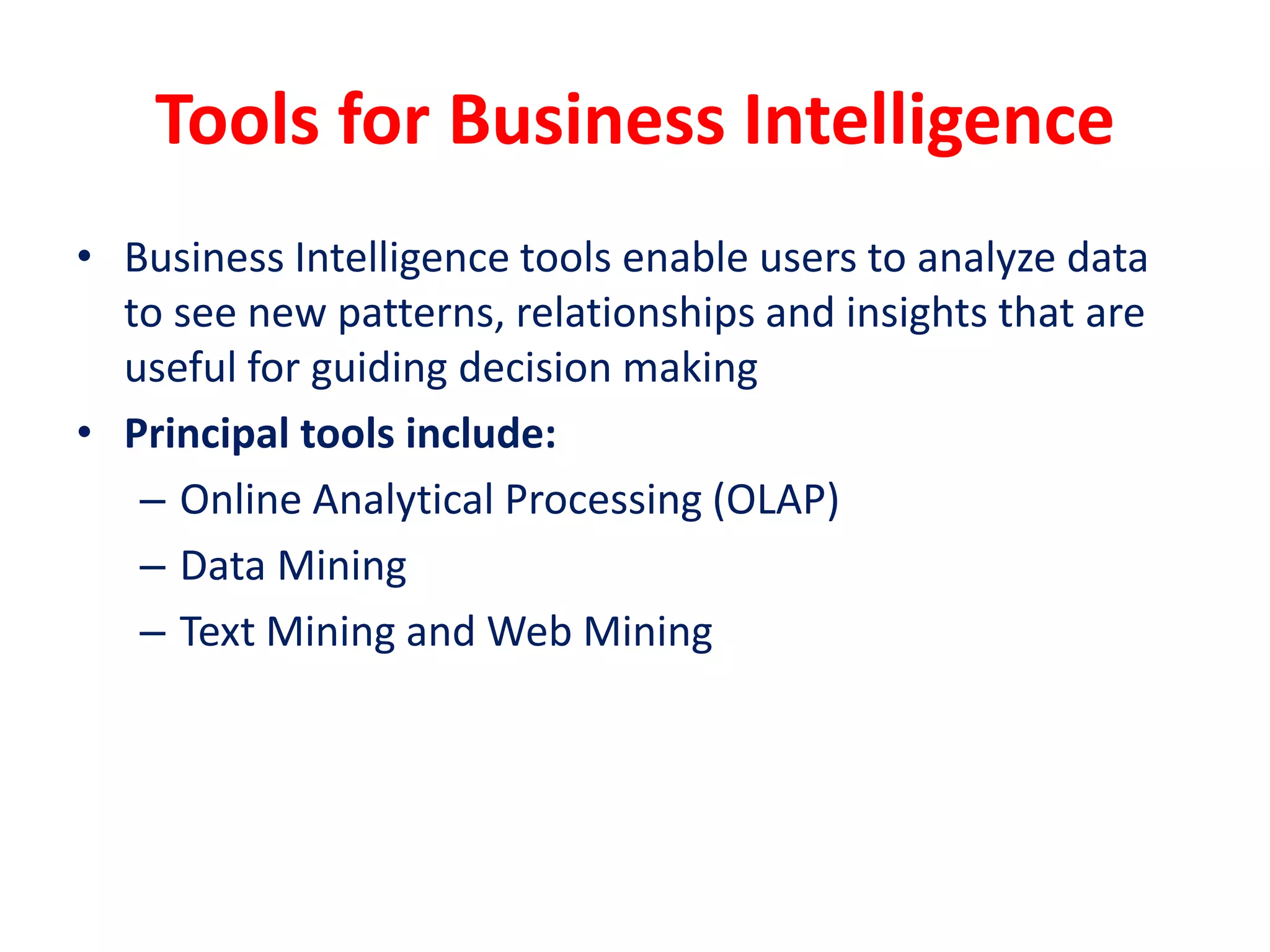 Tools for Business Intelligence

• Business Intelligence tools enable users to analyze data to see new patterns, relationships and insights that are useful for guiding decision making

• Principal tools include:
– Online Analytical Processing (OLAP)
– Data Mining
– Text Mining and Web Mining